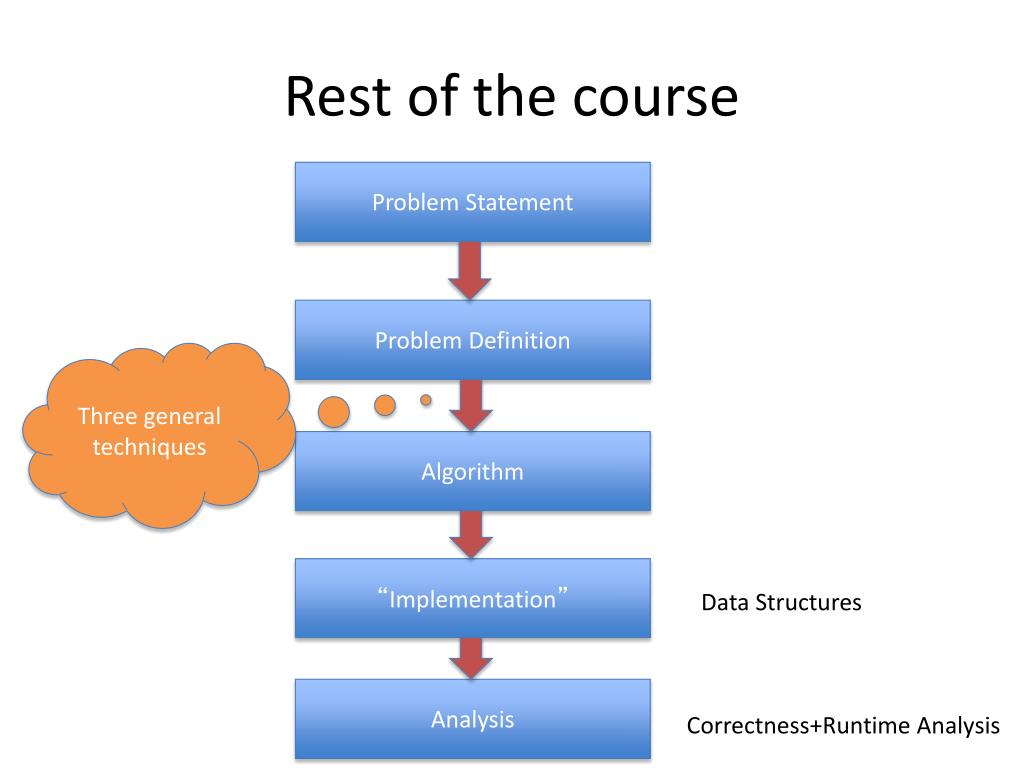 Rest of the course

Problem Statement

Problem Definition

Three general techniques

Algorithm

“Implementation”

Data Structures

Analysis

Correctness+Runtime Analysis